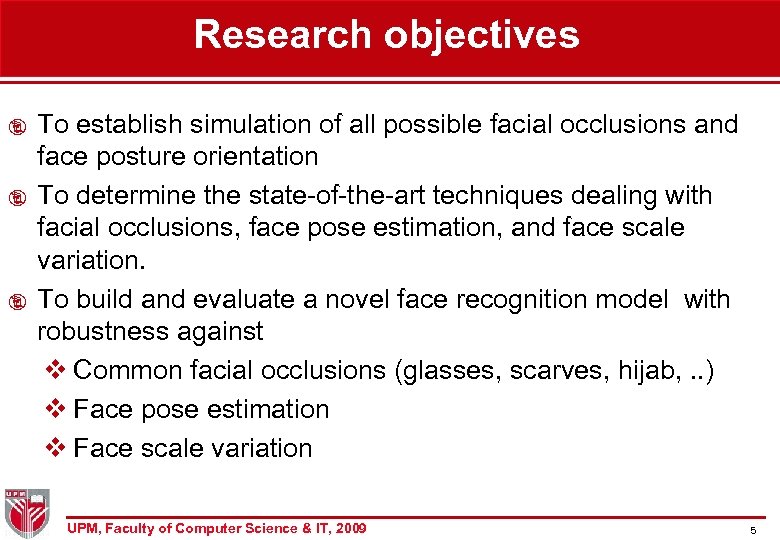 Research objectives

To establish simulation of all possible facial occlusions and face posture orientation

To determine the state-of-the-art techniques dealing with facial occlusions, face pose estimation, and face scale variation.

To build and evaluate a novel face recognition model with robustness against

❖ Common facial occlusions (glasses, scarves, hijab, ..)

❖ Face pose estimation

❖ Face scale variation

UPM

UPM, Faculty of Computer Science & IT, 2009

5